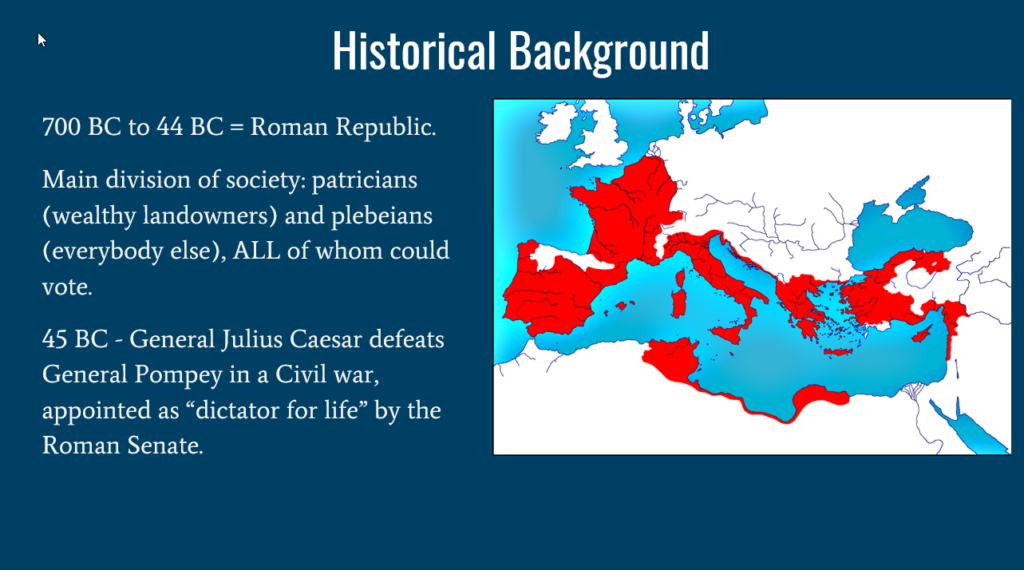 Historical Background

700 BC to 44 BC = Roman Republic.

Main division of society: patricians (wealthy landowners) and plebeians (everybody else), ALL of whom could vote.

45 BC - General Julius Caesar defeats General Pompey in a Civil war, appointed as “dictator for life” by the Roman Senate.